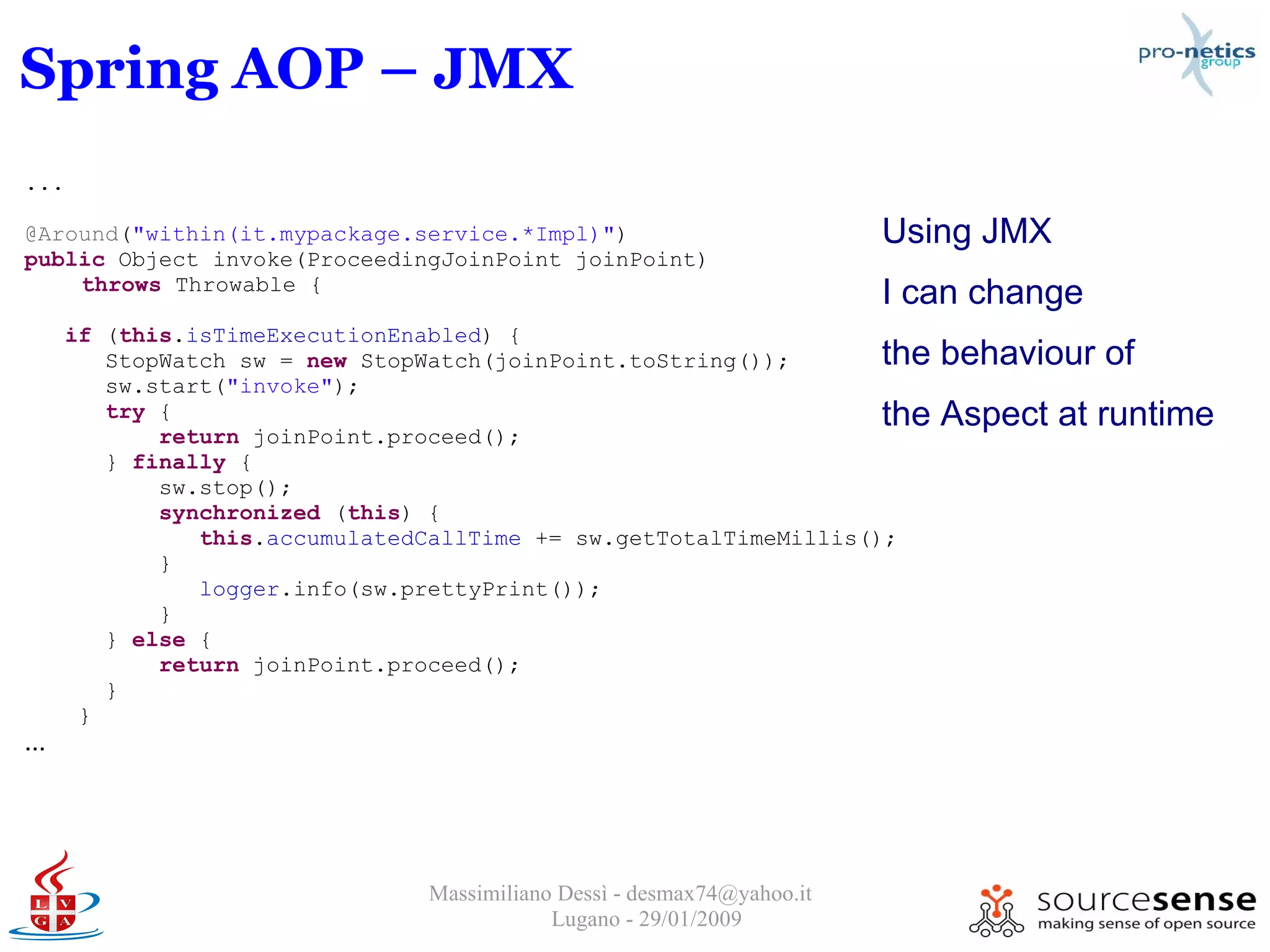 Spring AOP – JMX

pro-netics group

...

@Around("within(it.mypackage.service.*Impl)")
public Object invoke(ProceedingJoinPoint joinPoint)
    throws Throwable {

   if (this.isTimeExecutionEnabled) {
      StopWatch sw = new StopWatch(joinPoint.toString());
      sw.start("invoke");
      try {
          return joinPoint.proceed();
      } finally {
          sw.stop();
          synchronized (this) {
             this.accumulatedCallTime += sw.getTotalTimeMillis();
          }
             logger.info(sw.prettyPrint());
          }
      } else {
          return joinPoint.proceed();
      }
   }
...

Using JMX

I can change

the behaviour of

the Aspect at runtime

L V G A

Massimiliano Dessì - desmax74@yahoo.it
Lugano - 29/01/2009

sourcesense
making sense of open source